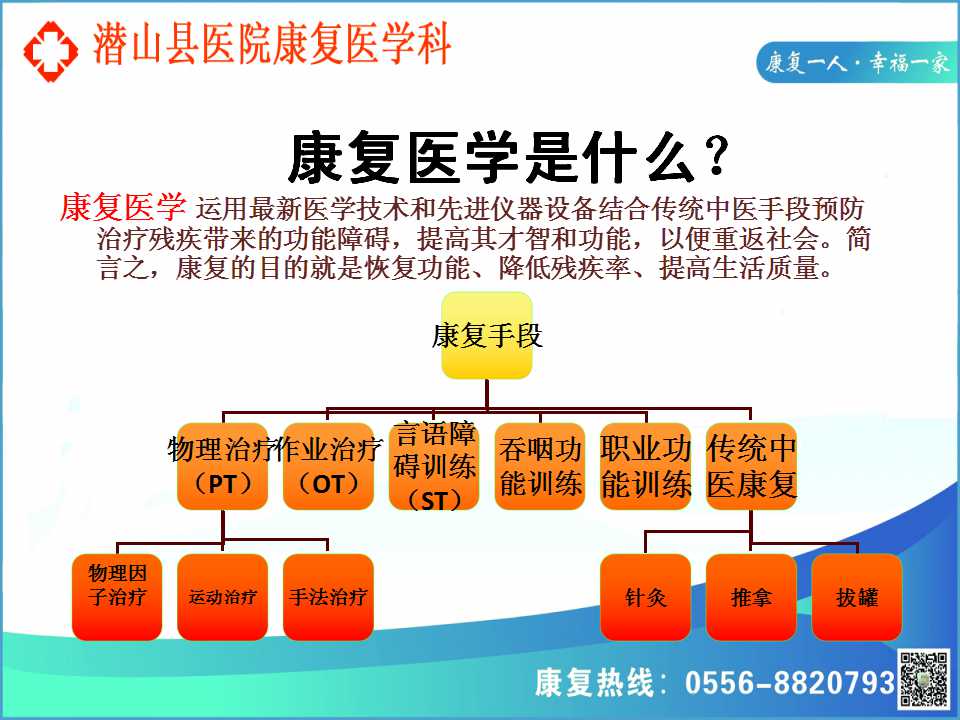 潜山县医院康复医学科

康复一人·幸福一家

康复医学是什么？

康复医学 运用最新医学技术和先进仪器设备结合传统中医手段预防治疗残疾带来的功能障碍，提高其才智和功能，以便重返社会。简言之，康复的目的就是恢复功能、降低残疾率、提高生活质量。

康复手段

物理治疗（PT）

作业治疗（OT）

言语障碍训练（ST）

吞咽功能训练

职业功能训练

传统中医康复

物理因子治疗

运动治疗

手法治疗

针灸

推拿

拔罐

康复热线：0556-8820793